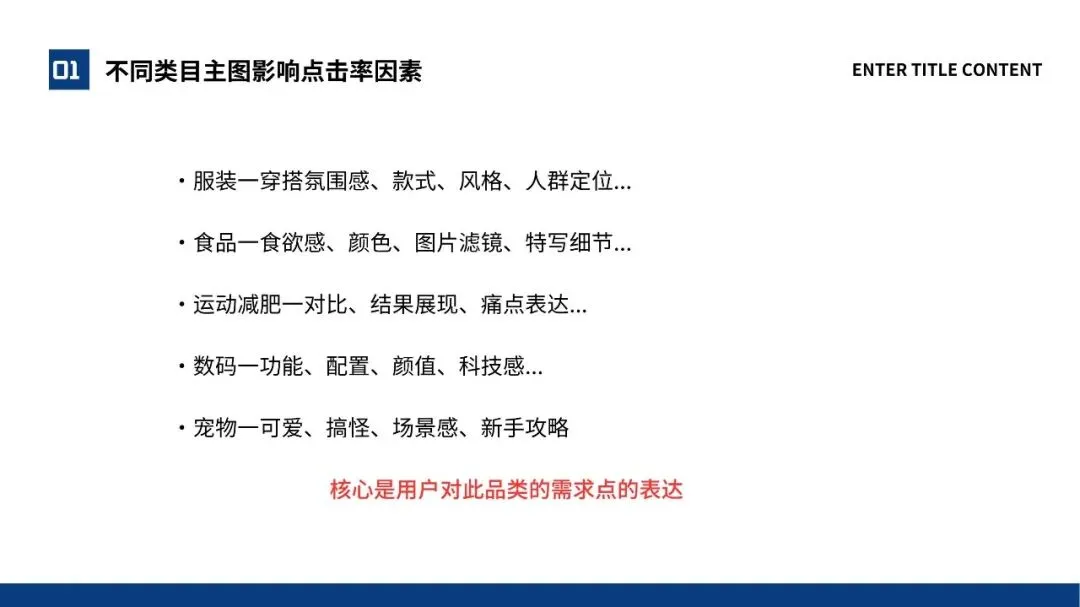 01 不同类目主图影响点击率因素

ENTER TITLE CONTENT

· 服装一穿搭氛围感、款式、风格、人群定位...

· 食品一食欲感、颜色、图片滤镜、特写细节...

· 运动减肥一对比、结果展现、痛点表达...

· 数码一功能、配置、颜值、科技感...

· 宠物一可爱、搞怪、场景感、新手攻略

核心是用户对此品类的需求点的表达